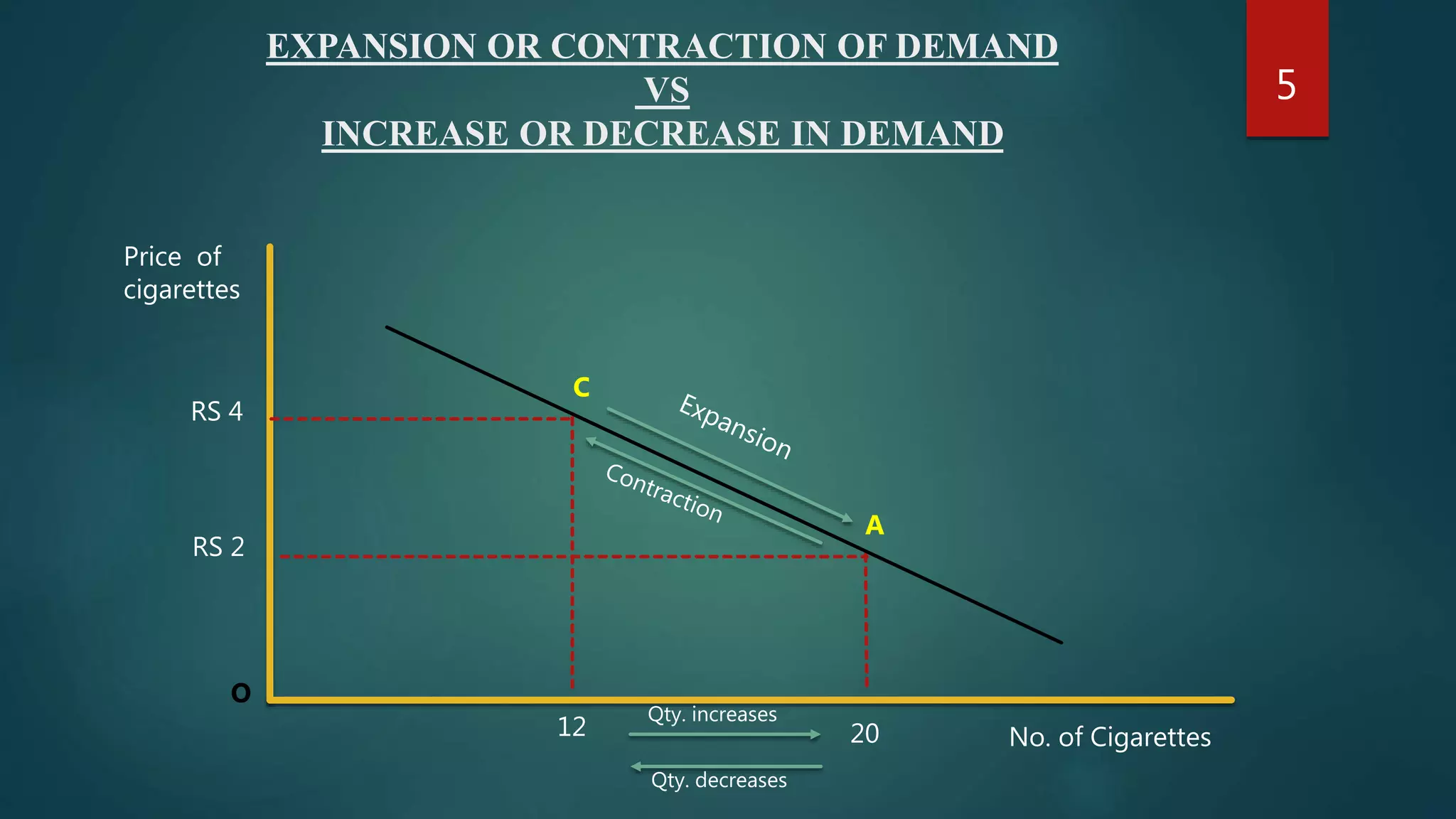 EXPANSION OR CONTRACTION OF DEMAND
VS
INCREASE OR DECREASE IN DEMAND

5

Price of cigarettes

RS 4

RS 2

O

C

Expansion

Contraction

A

12

Qty. increases

20

Qty. decreases

No. of Cigarettes